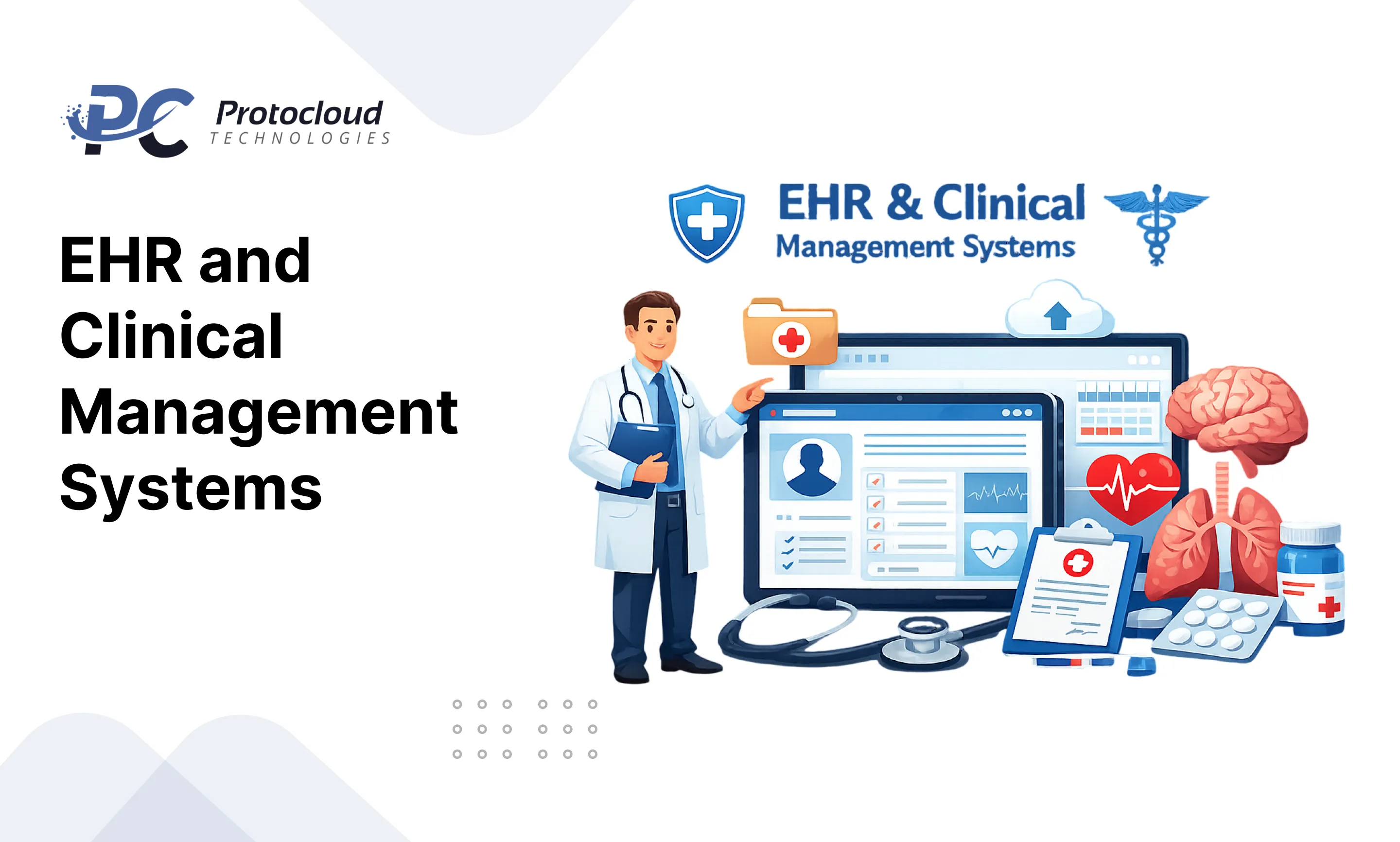 PC Protocloud TECHNOLOGIES

EHR and Clinical Management Systems

EHR & Clinical
Management Systems